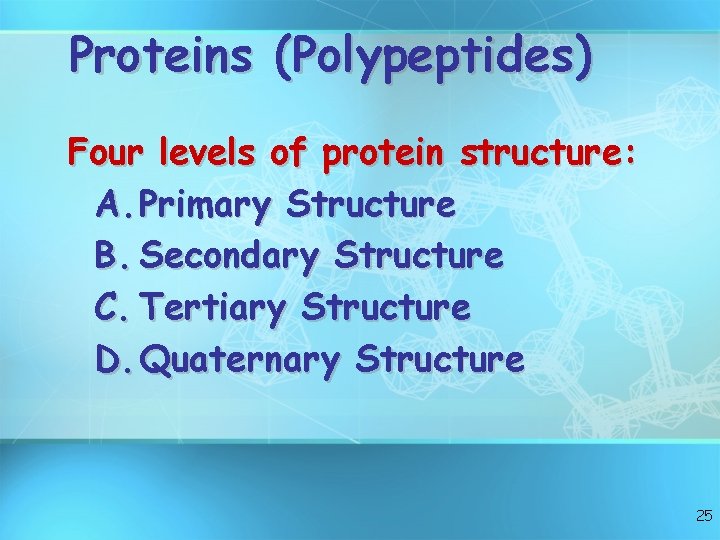 Proteins (Polypeptides)

Four levels of protein structure:

A. Primary Structure
B. Secondary Structure
C. Tertiary Structure
D. Quaternary Structure

25